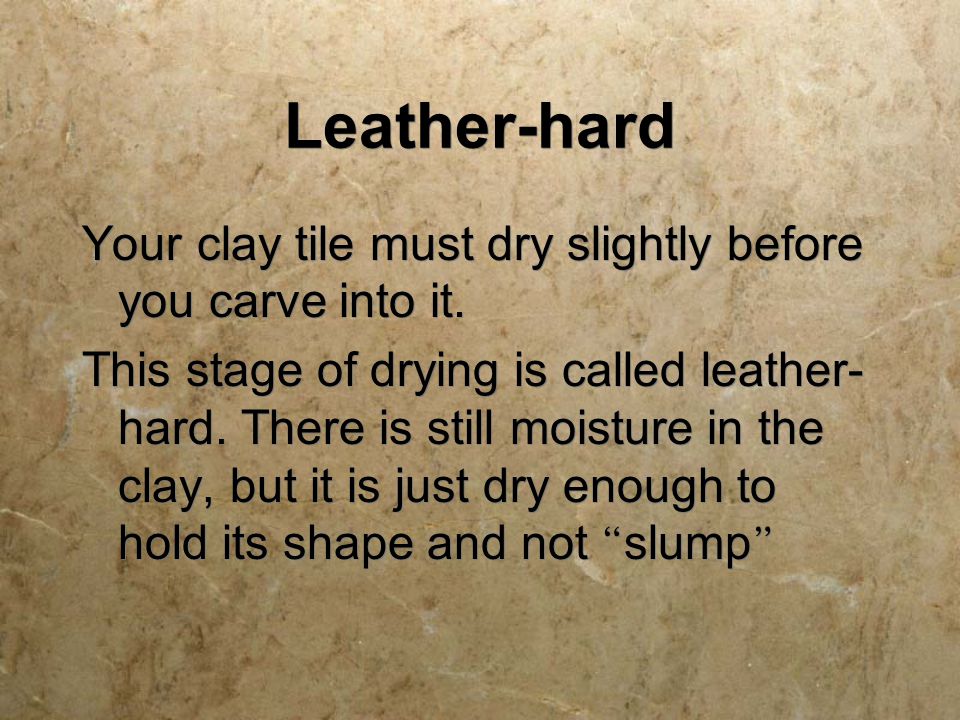 Leather-hard

Your clay tile must dry slightly before you carve into it.

This stage of drying is called leather-hard. There is still moisture in the clay, but it is just dry enough to hold its shape and not “slump”